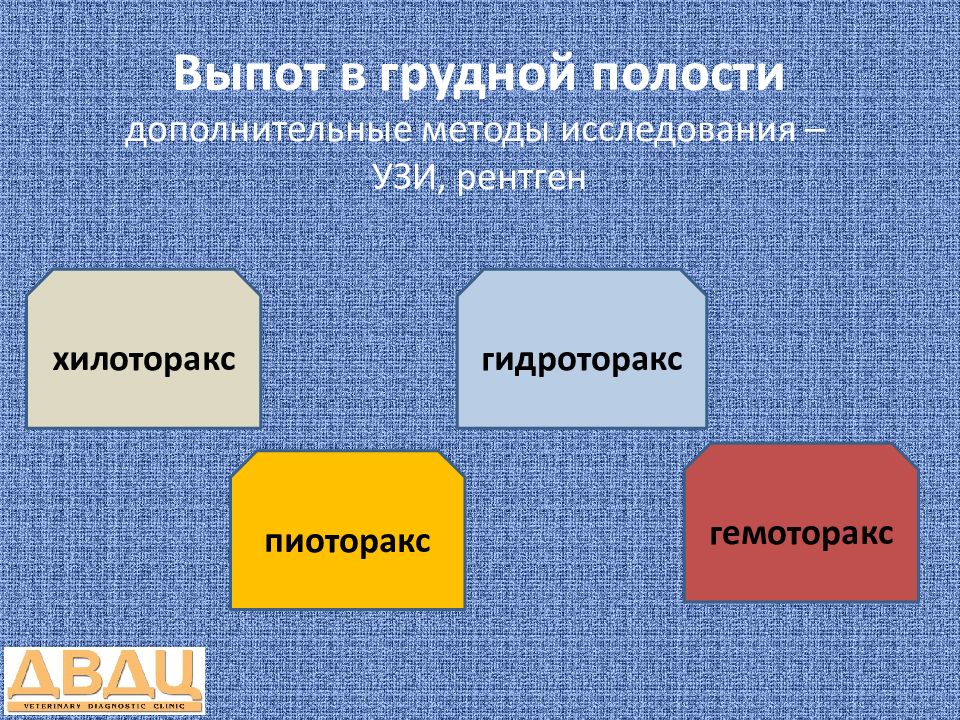 Выпот в грудной полости
дополнительные методы исследования – УЗИ, рентген

хилоторакс

гидроторакс

пиоторакс

гемоторакс

ДВДЦ
VETERINARY DIAGNOSTIC CLINIC